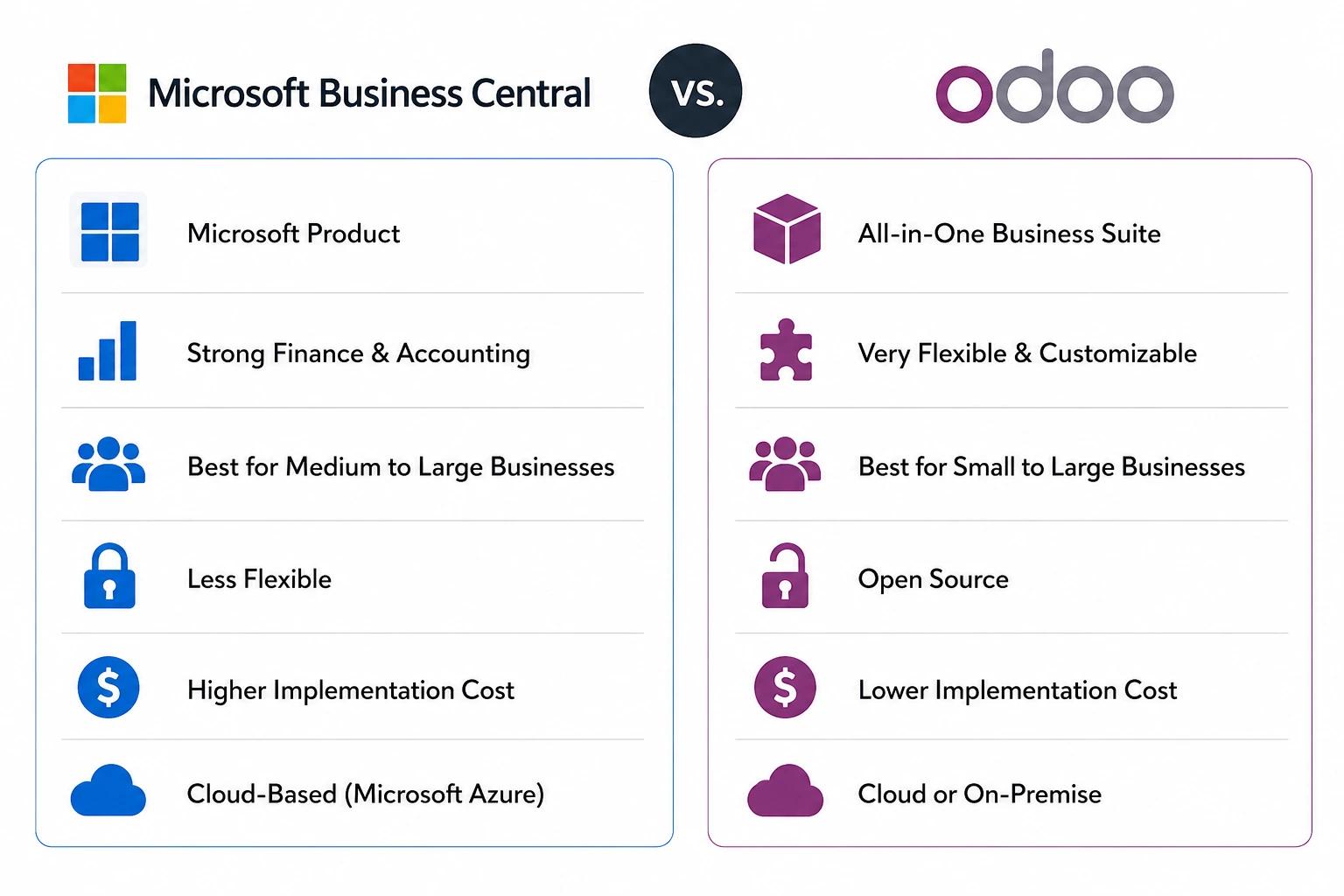 Microsoft Business Central

VS.

odoo

Microsoft Product

Strong Finance & Accounting

Best for Medium to Large Businesses

Less Flexible

Higher Implementation Cost

Cloud-Based (Microsoft Azure)

All-in-One Business Suite

Very Flexible & Customizable

Best for Small to Large Businesses

Open Source

Lower Implementation Cost

Cloud or On-Premise